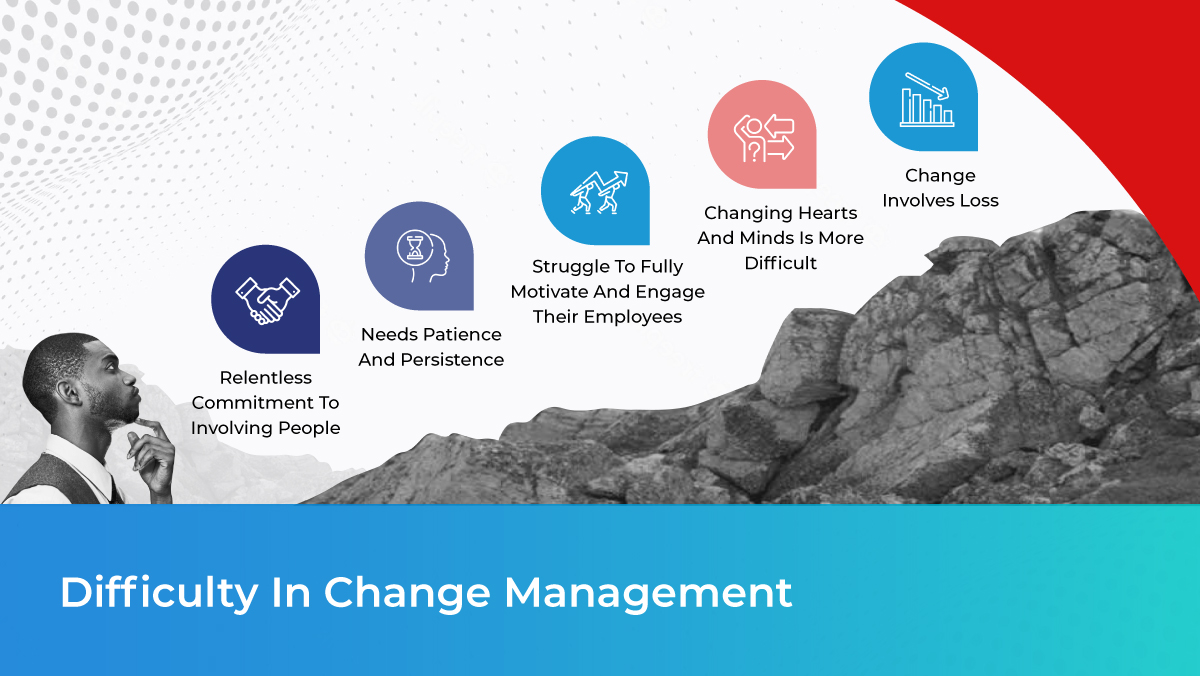 Relentless Commitment To Involving People

Needs Patience And Persistence

Struggle To Fully Motivate And Engage Their Employees

Changing Hearts And Minds Is More Difficult

Change Involves Loss

Difficulty In Change Management